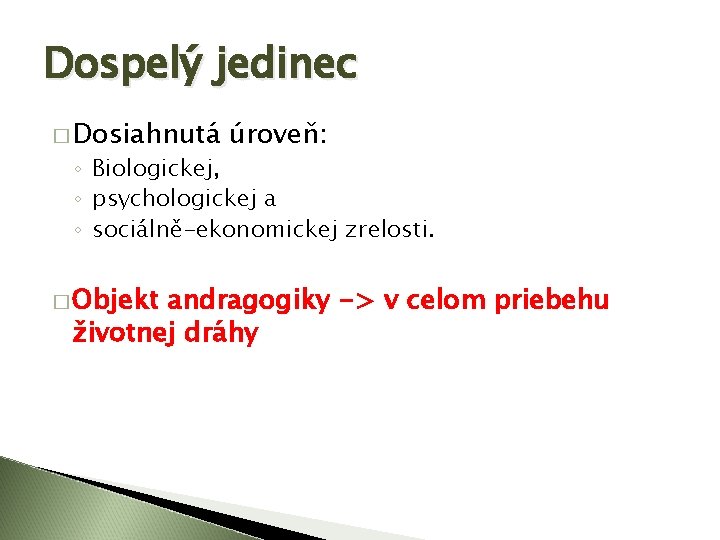 Dospelý jedinec

□ Dosiahnutá úroveň:
◦ Biologickej,
◦ psychologickej a
◦ sociálně-ekonomickej zrelosti.

□ Objekt andragogiky -> v celom priebehu životnej dráhy